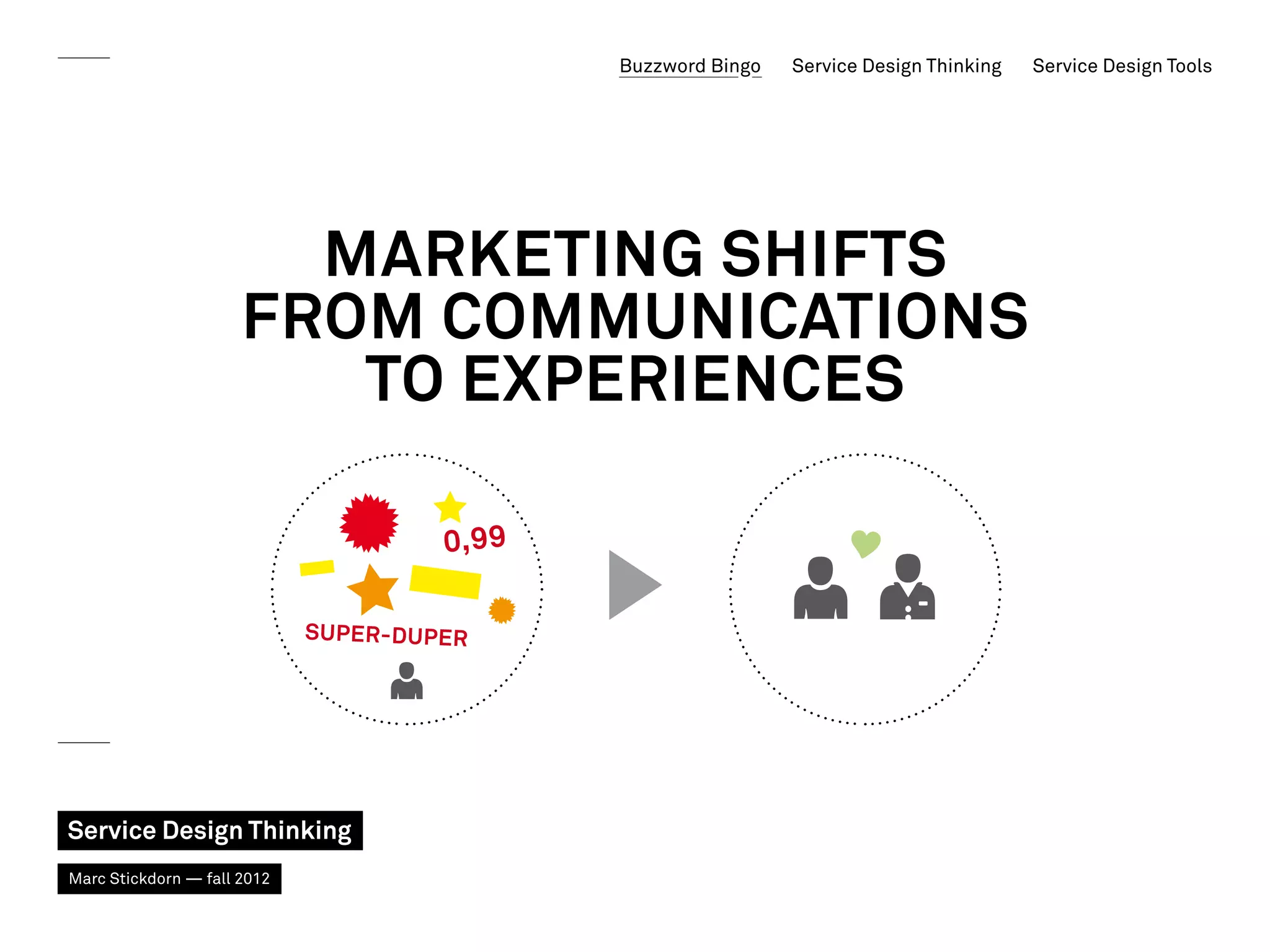 Buzzword Bingo Service Design Thinking Service Design Tools

MARKETING SHIFTS FROM COMMUNICATIONS TO EXPERIENCES

0,99

SUPER-DUPER

Service Design Thinking

Marc Stickdorn — fall 2012